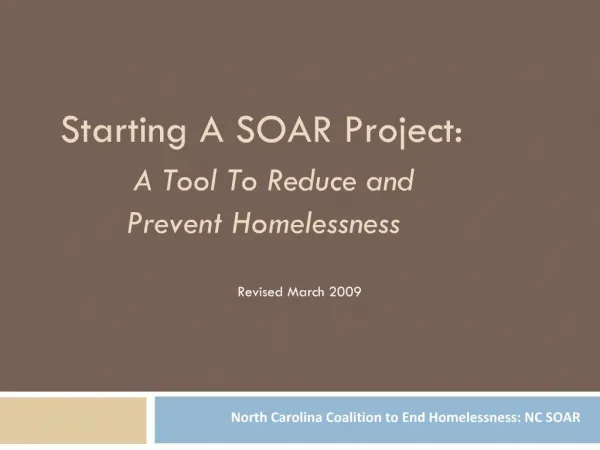 Starting A SOAR Project:

A Tool To Reduce and Prevent Homelessness

Revised March 2009

North Carolina Coalition to End Homelessness: NC SOAR